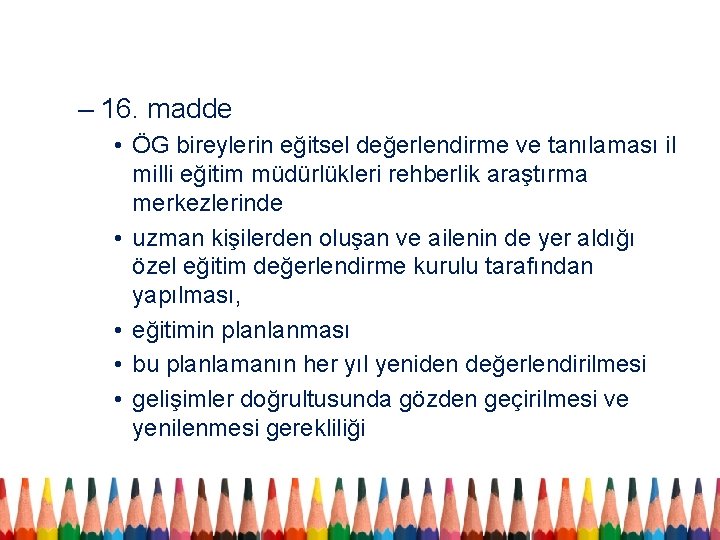 – 16. madde

• ÖG bireylerin eğitsel değerlendirme ve tanılaması il milli eğitim müdürlükleri rehberlik araştırma merkezlerinde
• uzman kişilerden oluşan ve ailenin de yer aldığı özel eğitim değerlendirme kurulu tarafından yapılması,
• eğitimin planlanması
• bu planlamanın her yıl yeniden değerlendirilmesi
• gelişimler doğrultusunda gözden geçirilmesi ve yenilenmesi gerekliliği